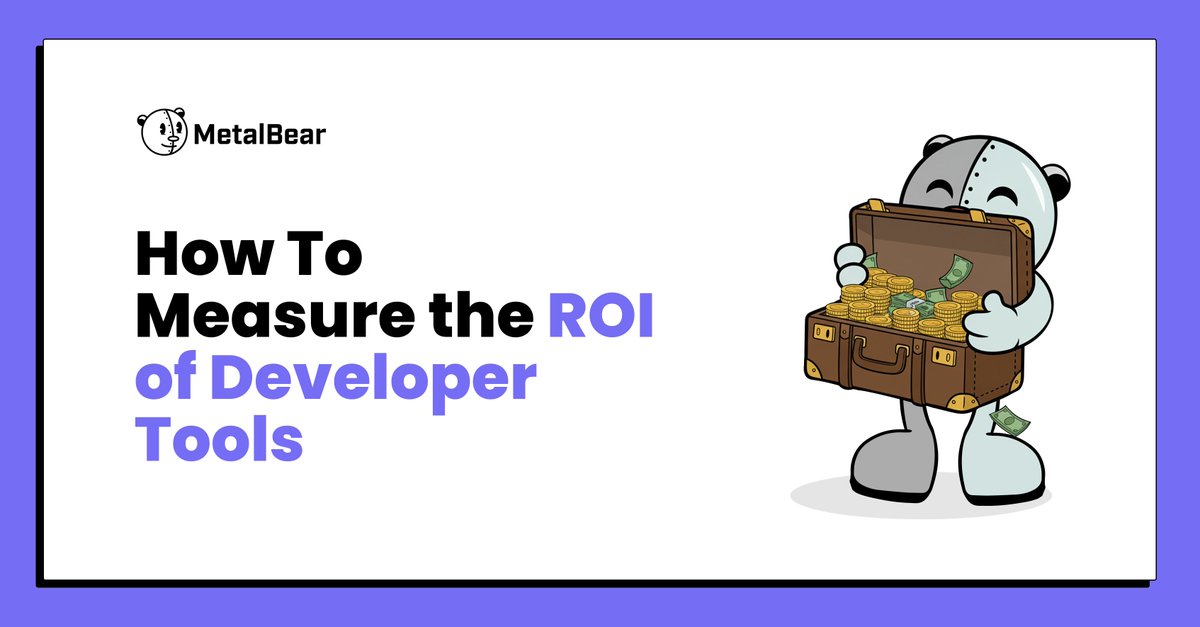 MetalBear

How To Measure the ROI of Developer Tools